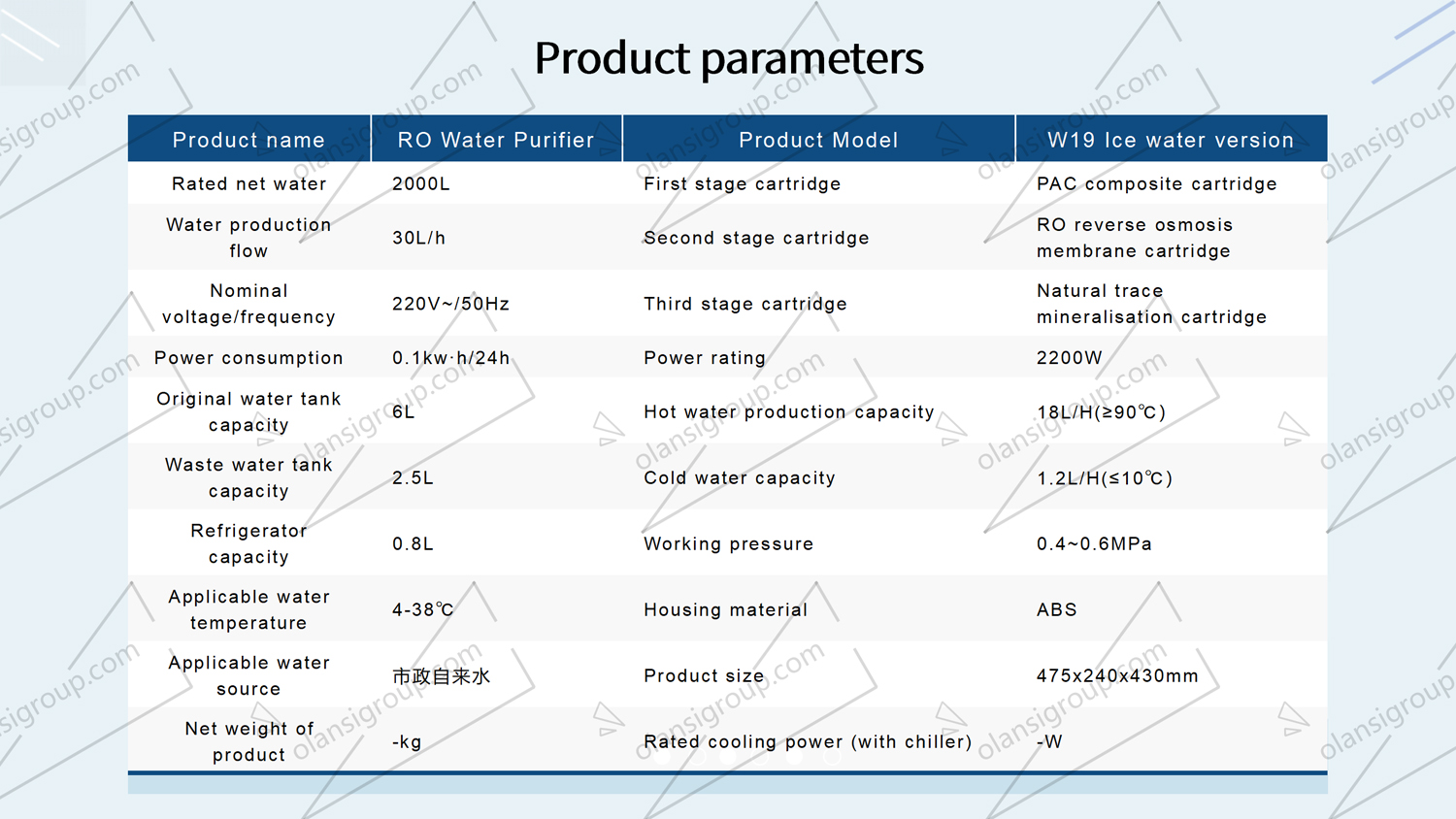 Product parameters

| Product name | RO Water Purifier | Product Model | W19 Ice water version |
|---|---|---|---|
| Rated net water | 2000L | First stage cartridge | PAC composite cartridge |
| Water production flow | 30L/h | Second stage cartridge | RO reverse osmosis membrane cartridge |
| Nominal voltage/frequency | 220V~/50Hz | Third stage cartridge | Natural trace mineralisation cartridge |
| Power consumption | 0.1kw·h/24h | Power rating | 2200W |
| Original water tank capacity | 6L | Hot water production capacity | 18L/H(≥90℃) |
| Waste water tank capacity | 2.5L | Cold water capacity | 1.2L/H(≤10℃) |
| Refrigerator capacity | 0.8L | Working pressure | 0.4~0.6MPa |
| Applicable water temperature | 4-38℃ | Housing material | ABS |
| Applicable water source | 市政自来水 | Product size | 475x240x430mm |
| Net weight of product | -kg | Rated cooling power (with chiller) | -W |

olansigroup.com